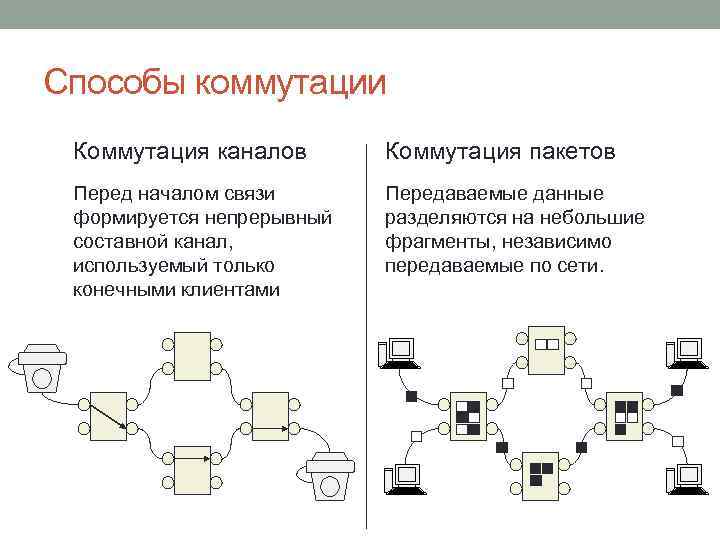 Способы коммутации

Коммутация каналов

Перед началом связи формируется непрерывный составной канал, используемый только конечными клиентами

Коммутация пакетов

Передаваемые данные разделяются на небольшие фрагменты, независимо передаваемые по сети.